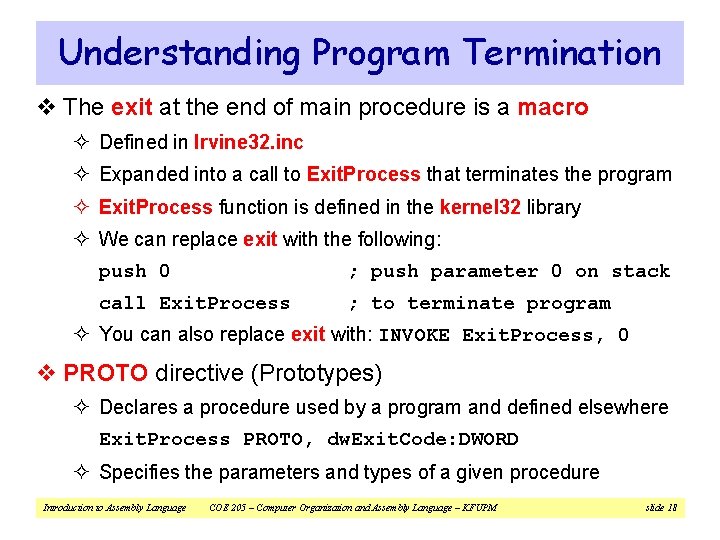 Understanding Program Termination

❖ The exit at the end of main procedure is a macro

✧ Defined in Irvine32.inc

✧ Expanded into a call to ExitProcess that terminates the program

✧ ExitProcess function is defined in the kernel32 library

✧ We can replace exit with the following:

push 0 ; push parameter 0 on stack

call ExitProcess ; to terminate program

✧ You can also replace exit with: INVOKE ExitProcess, 0

❖ PROTO directive (Prototypes)

✧ Declares a procedure used by a program and defined elsewhere

ExitProcess PROTO, dwExitCode:DWORD

✧ Specifies the parameters and types of a given procedure

Introduction to Assembly Language COE 205 – Computer Organization and Assembly Language – KFUPM slide 18